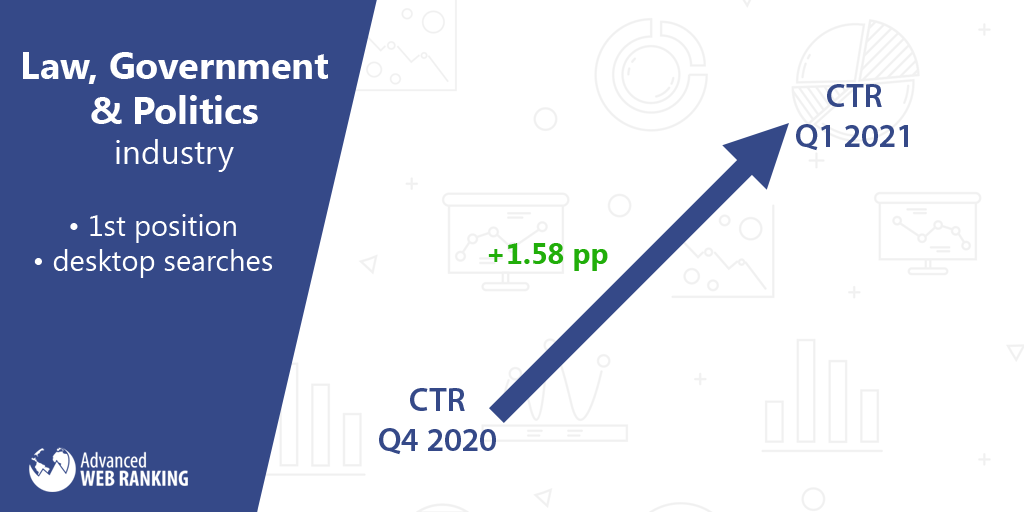 Law, Government & Politics
industry

• 1st position
• desktop searches

Advanced
WEB RANKING

CTR
Q1 2021

+1.58 pp

CTR
Q4 2020